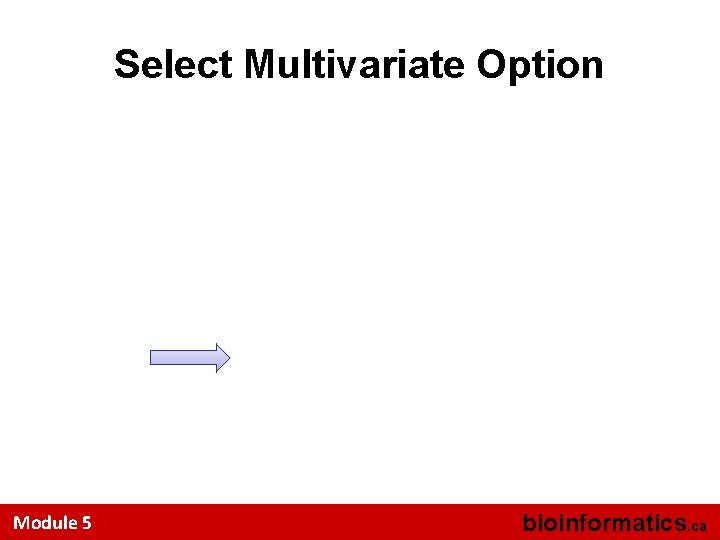 Select Multivariate Option

Module 5

bioinformatics.ca